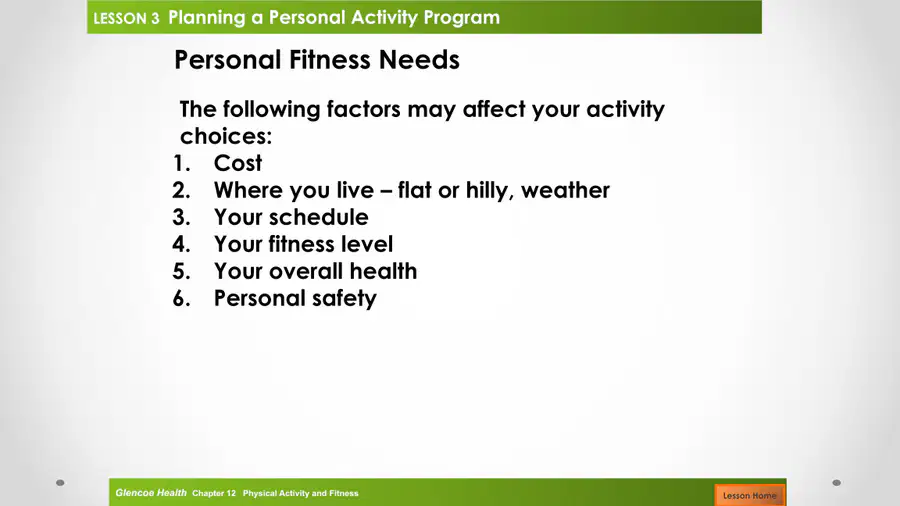 LESSON 3 Planning a Personal Activity Program

Personal Fitness Needs

The following factors may affect your activity choices:
1. Cost
2. Where you live – flat or hilly, weather
3. Your schedule
4. Your fitness level
5. Your overall health
6. Personal safety

Glencoe Health Chapter 12 Physical Activity and Fitness

Lesson Home